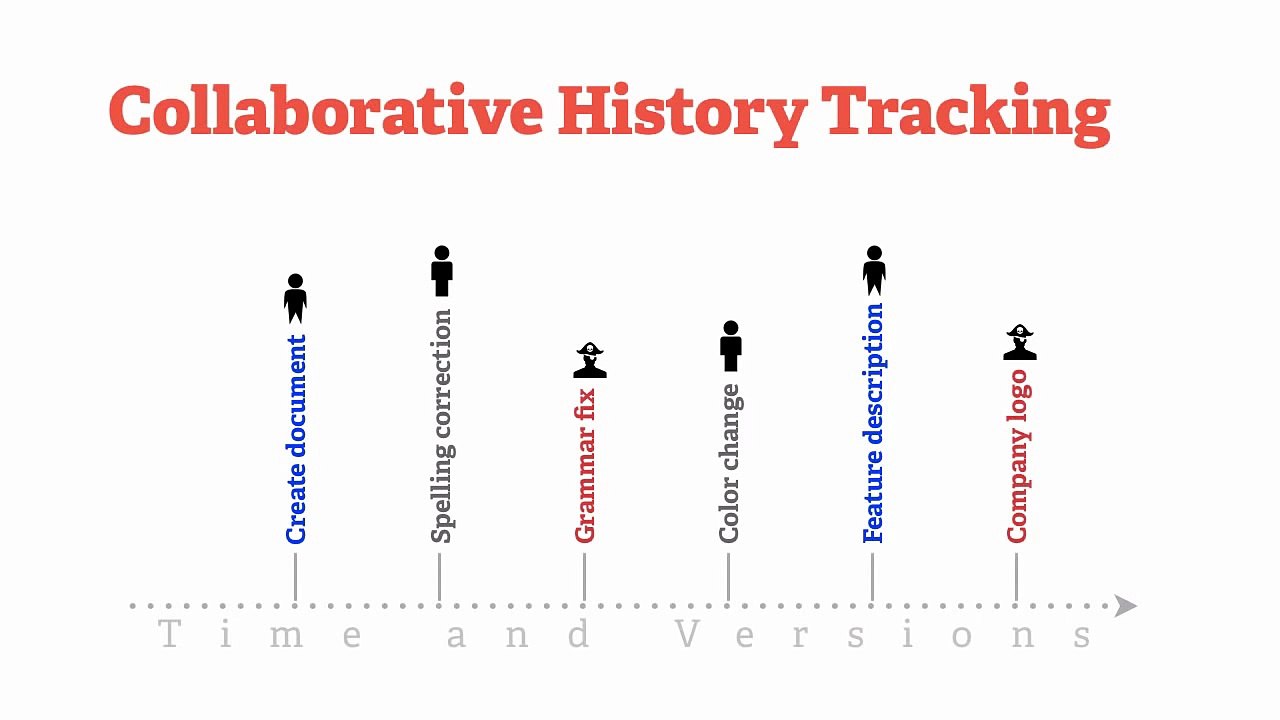 Collaborative History Tracking

Create document

Spelling correction

Grammar fix

Color change

Feature description

Company logo

Time and Versions